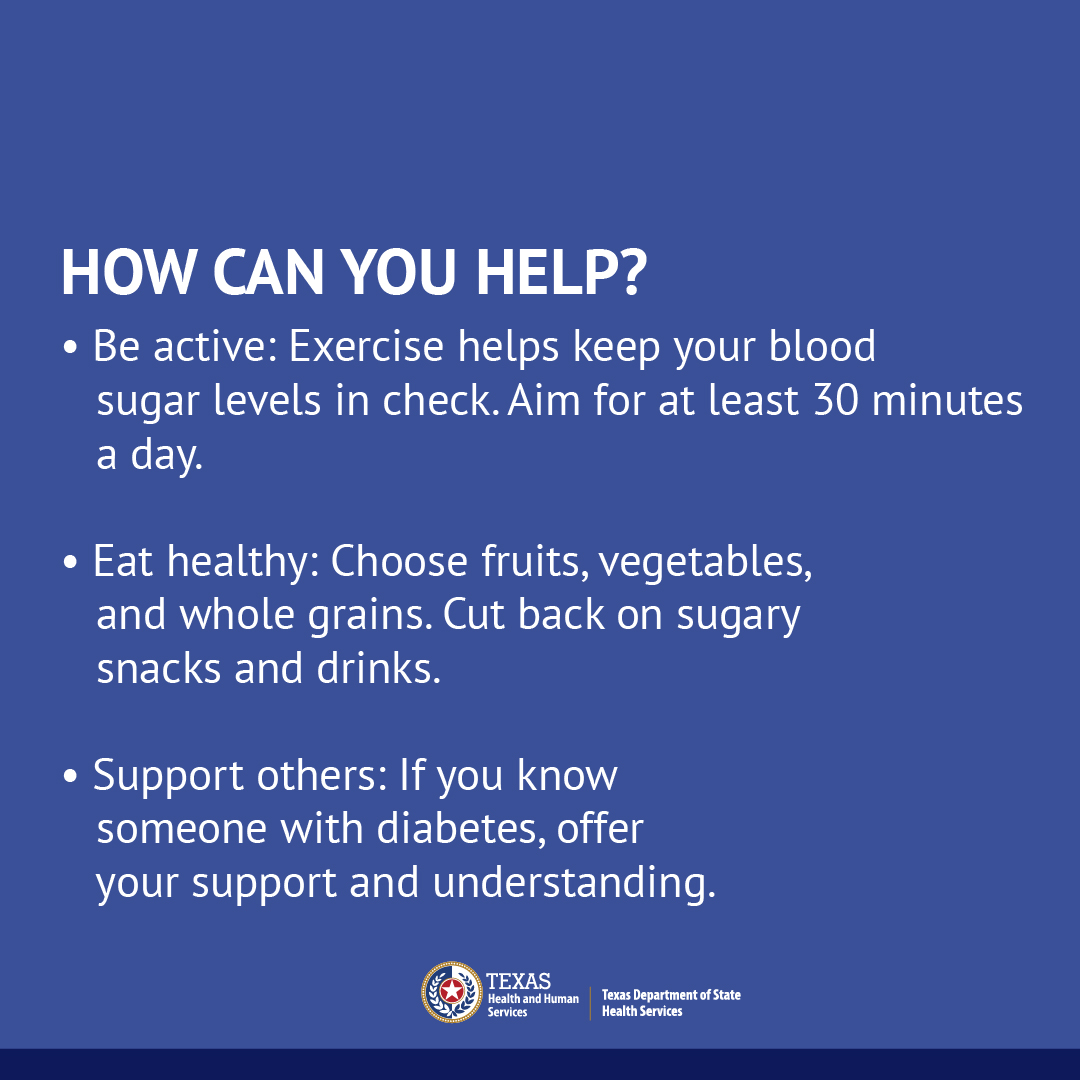 HOW CAN YOU HELP?

• Be active: Exercise helps keep your blood sugar levels in check. Aim for at least 30 minutes a day.

• Eat healthy: Choose fruits, vegetables, and whole grains. Cut back on sugary snacks and drinks.

• Support others: If you know someone with diabetes, offer your support and understanding.

TEXAS
Health and Human Services

Texas Department of State Health Services